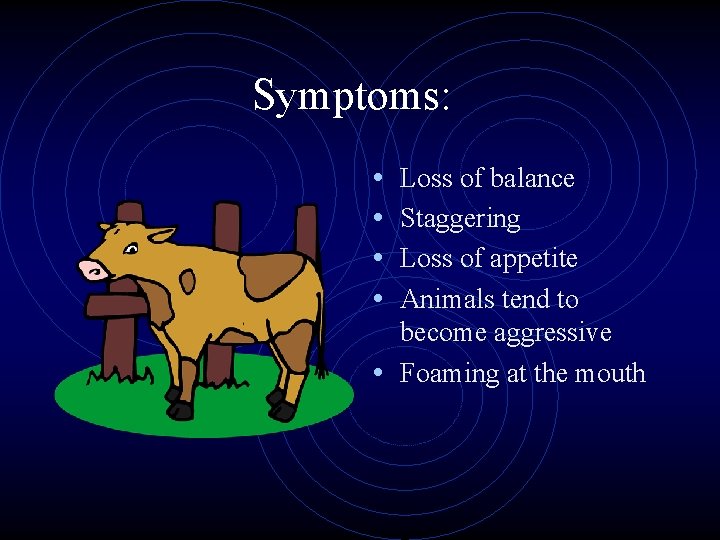 Symptoms:

• Loss of balance
• Staggering
• Loss of appetite
• Animals tend to become aggressive
• Foaming at the mouth